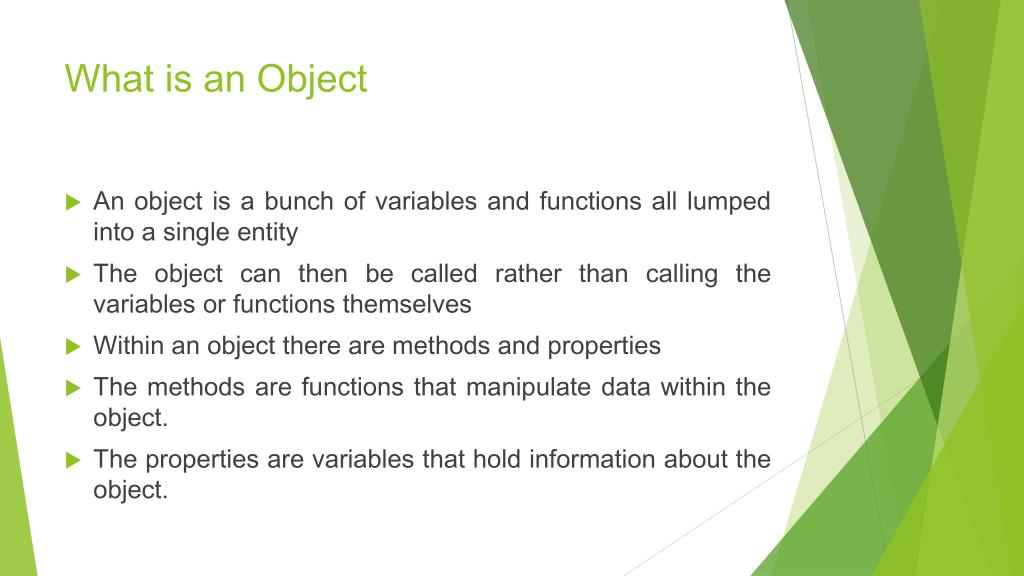 What is an Object

An object is a bunch of variables and functions all lumped into a single entity

The object can then be called rather than calling the variables or functions themselves

Within an object there are methods and properties

The methods are functions that manipulate data within the object.

The properties are variables that hold information about the object.